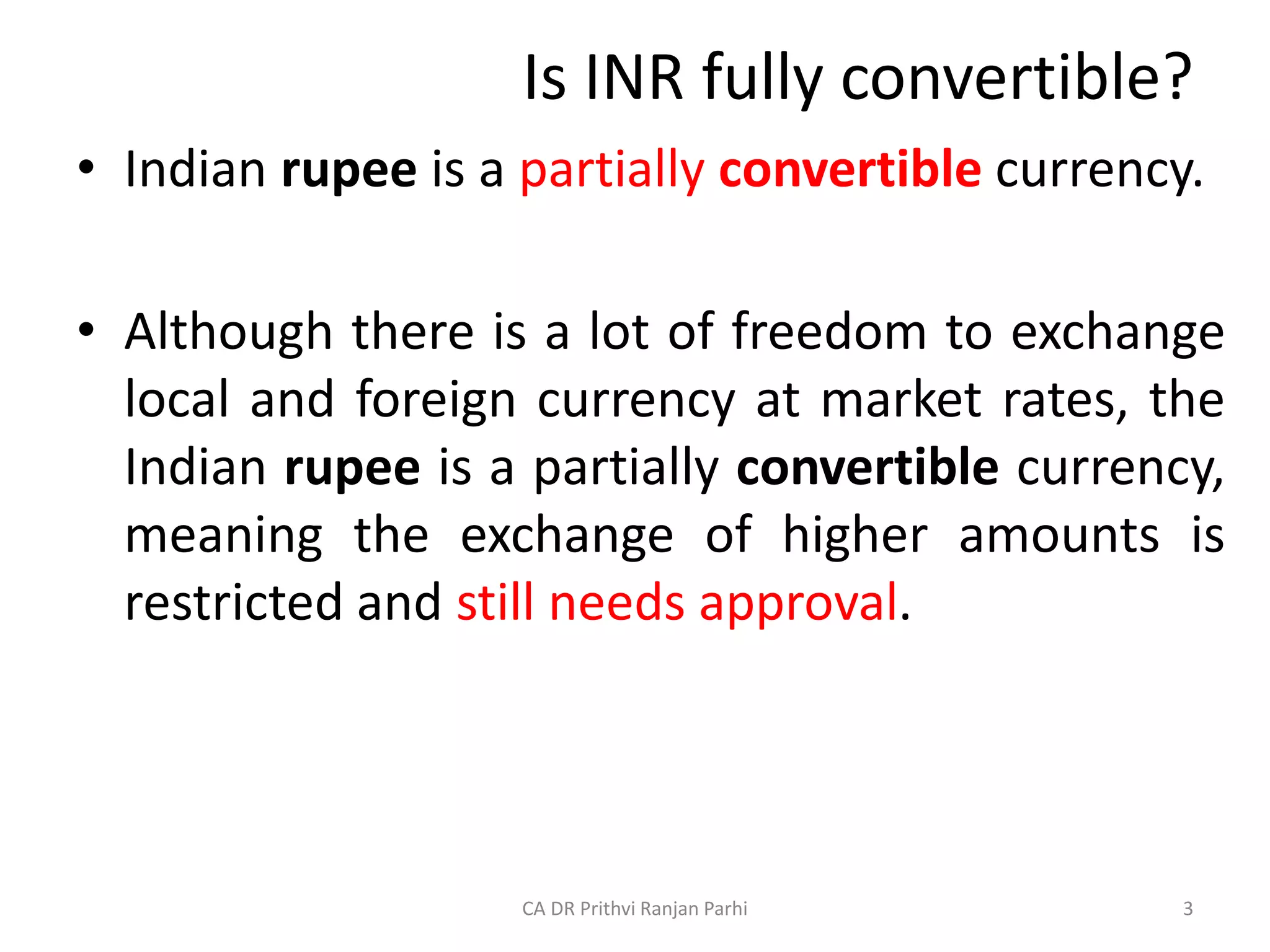 Is INR fully convertible?

• Indian rupee is a partially convertible currency.

• Although there is a lot of freedom to exchange local and foreign currency at market rates, the Indian rupee is a partially convertible currency, meaning the exchange of higher amounts is restricted and still needs approval.

CA DR Prithvi Ranjan Parhi

3